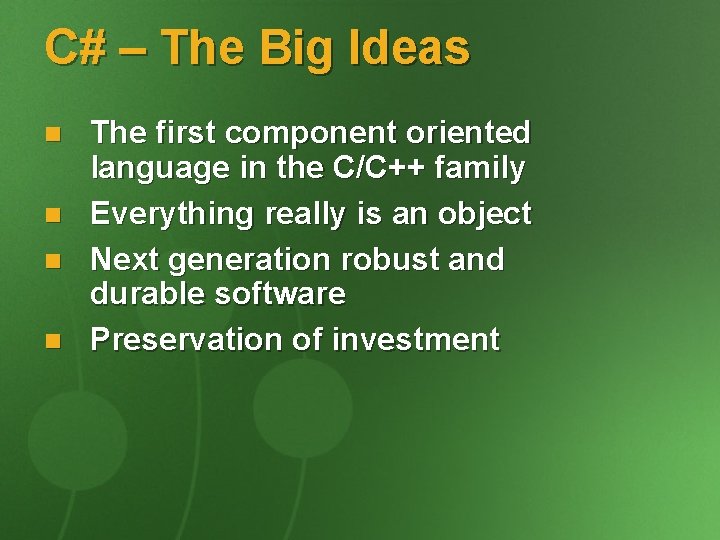 C# – The Big Ideas

- The first component oriented language in the C/C++ family
- Everything really is an object
- Next generation robust and durable software
- Preservation of investment